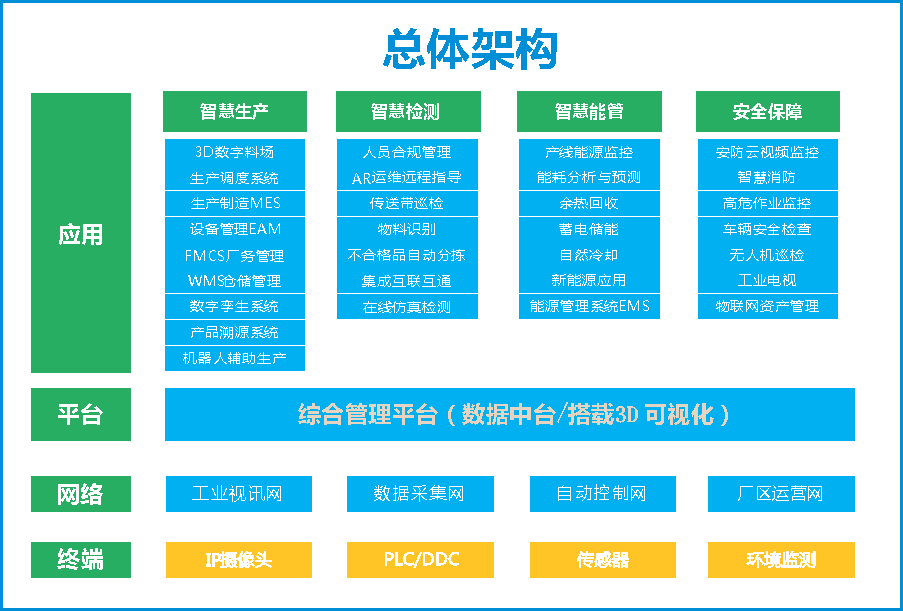 总体架构

应用

智慧生产
3D数字料场
生产调度系统
生产制造MES
设备管理EAM
FMCS厂务管理
WMS仓储管理
数字孪生系统
产品溯源系统
机器人辅助生产

智慧检测
人员合规管理
AR运维远程指导
传送带巡检
物料识别
不合格品自动分拣
集成互联互通
在线仿真检测

智慧能管
产线能源监控
能耗分析与预测
余热回收
蓄电储能
自然冷却
新能源应用
能源管理系统EMS

安全保障
安防云视频监控
智慧消防
高危作业监控
车辆安全检查
无人机巡检
工业电视
物联网资产管理

平台
综合管理平台（数据中台/搭载3D 可视化）

网络
工业视讯网
数据采集网
自动控制网
厂区运营网

终端
IP摄像头
PLC/DDC
传感器
环境监测